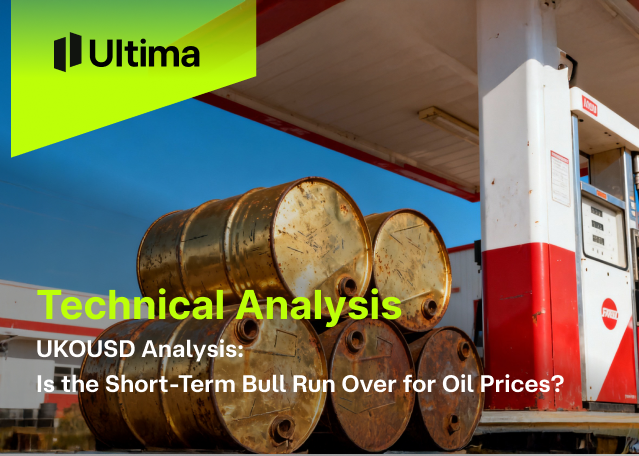 Ultima

Technical Analysis

UKOUSD Analysis:
Is the Short-Term Bull Run Over for Oil Prices?